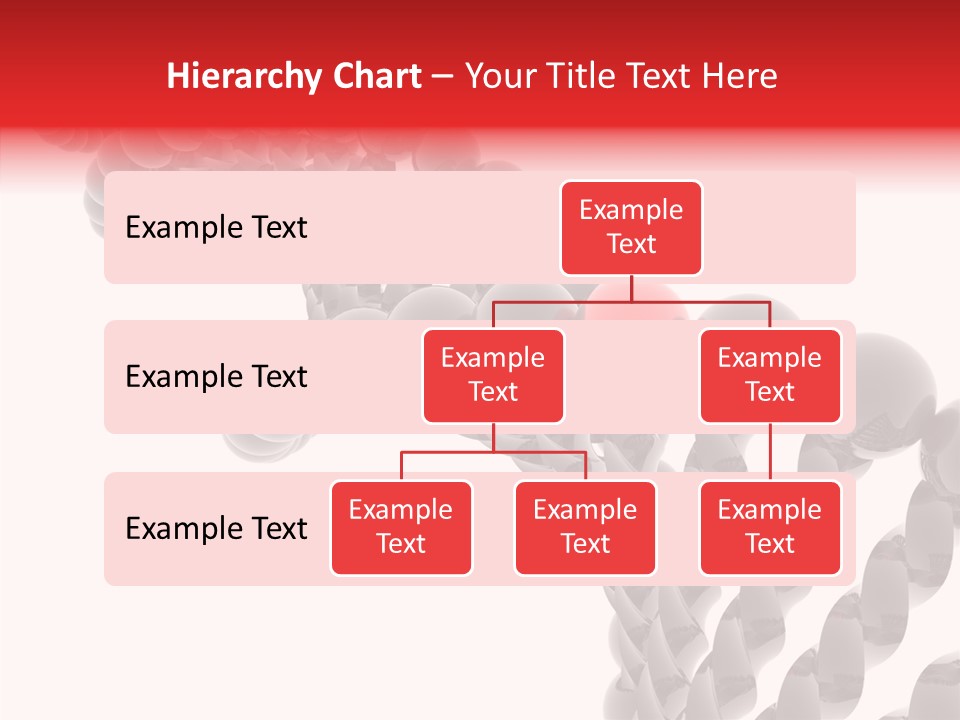 Hierarchy Chart – Your Title Text Here

Example Text

Example Text

Example Text

Example Text

Example Text

Example Text

Example Text

Example Text

Example Text